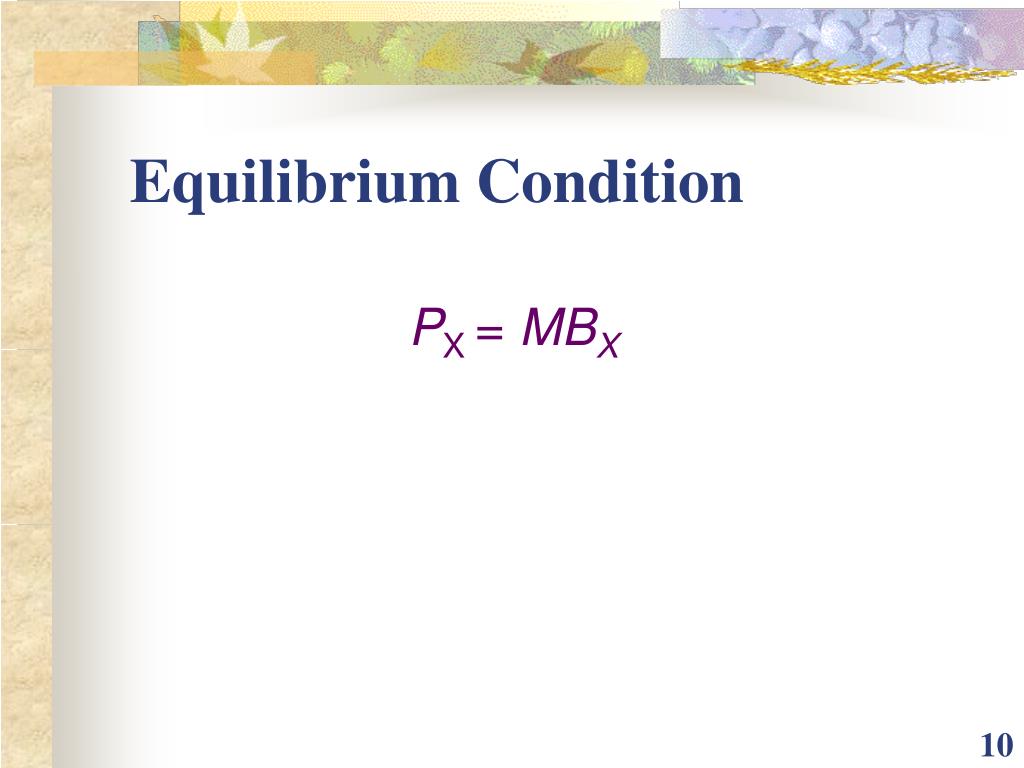 Equilibrium Condition

$P_X = MB_X$

10